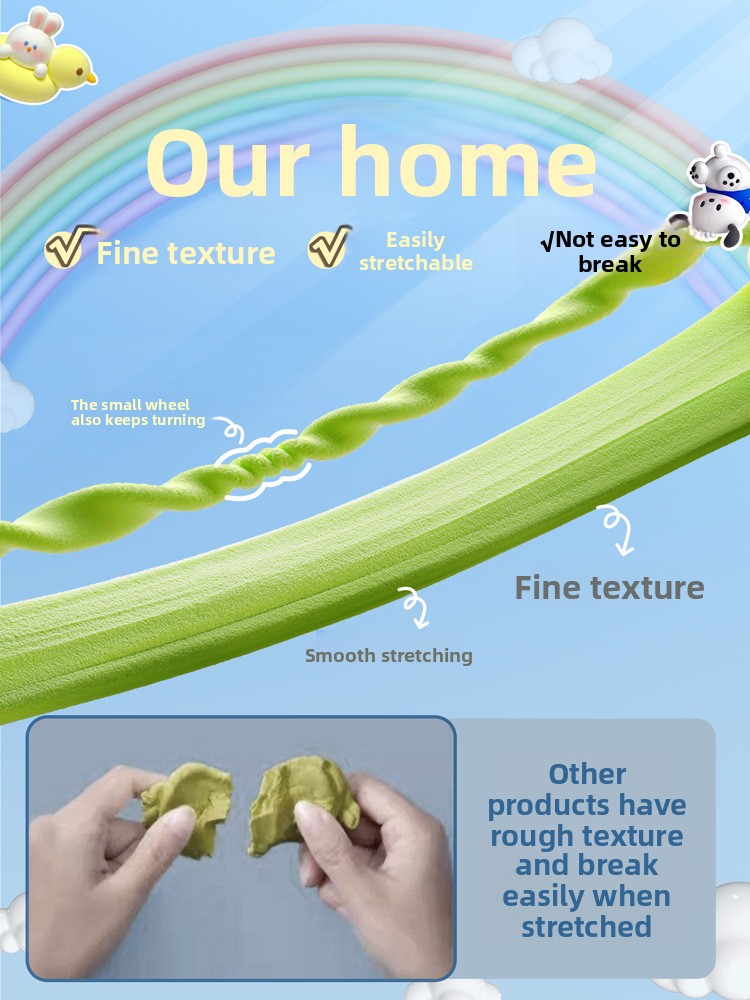 Our home

Fine texture

Easily stretchable

√Not easy to break

The small wheel also keeps turning

Fine texture

Smooth stretching

Other products have rough texture and break easily when stretched